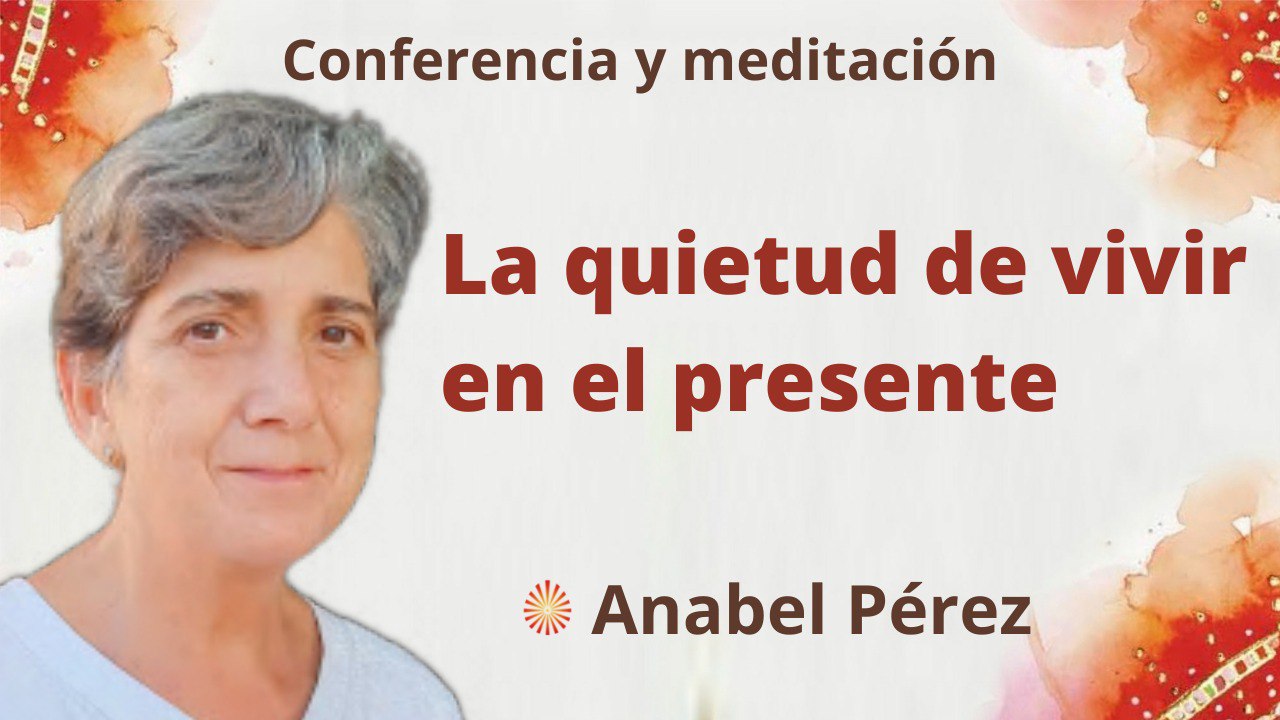 Conferencia y meditación

La quietud de vivir en el presente

Anabel Pérez